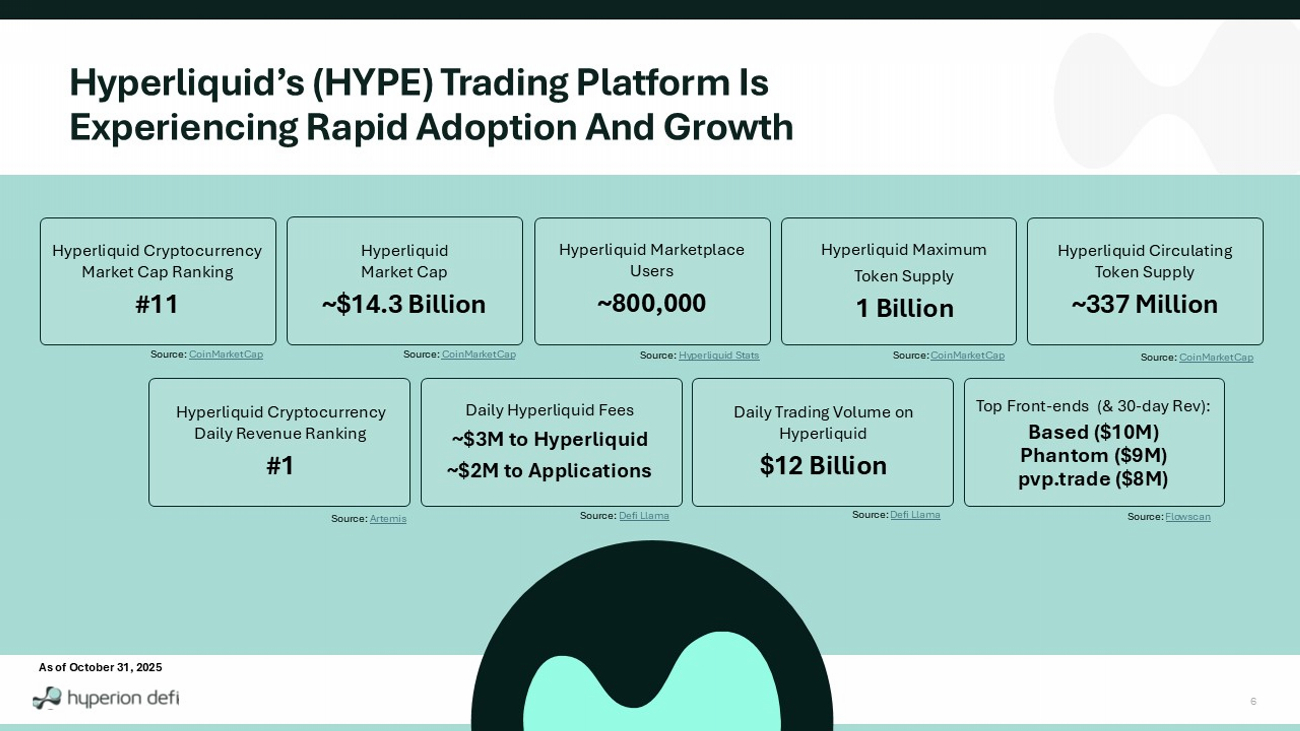 Hyperliquid's (HYPE) Trading Platform Is Experiencing Rapid Adoption And Growth

Hyperliquid Cryptocurrency Market Cap Ranking
#11
Source: CoinMarketCap

Hyperliquid Market Cap
~$14.3 Billion
Source: CoinMarketCap

Hyperliquid Marketplace Users
~800,000
Source: Hyperliquid Stats

Hyperliquid Maximum Token Supply
1 Billion
Source: CoinMarketCap

Hyperliquid Circulating Token Supply
~337 Million
Source: CoinMarketCap

Hyperliquid Cryptocurrency Daily Revenue Ranking
#1
Source: Artemis

Daily Hyperliquid Fees
~$3M to Hyperliquid
~$2M to Applications
Source: Defi Llama

Daily Trading Volume on Hyperliquid
$12 Billion
Source: Defi Llama

Top Front-ends (& 30-day Rev):
Based ($10M)
Phantom ($9M)
pvp.trade ($8M)
Source: Flowscan

As of October 31, 2025
hyperion defi
6